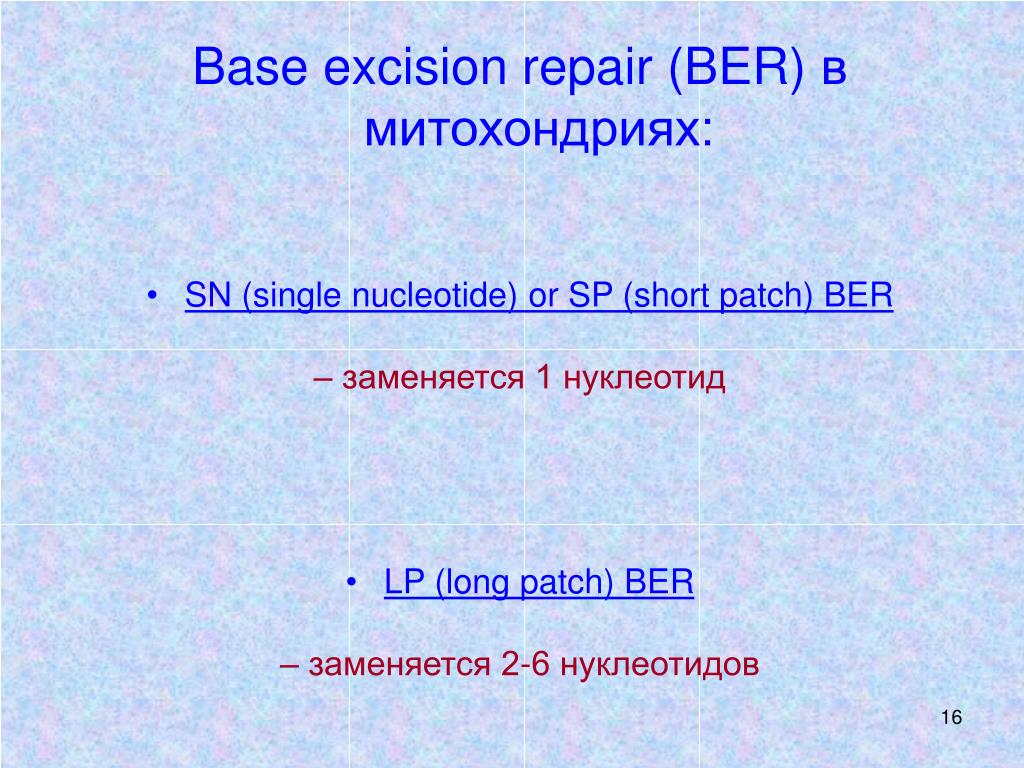 Base excision repair (BER) в митохондриях:

• SN (single nucleotide) or SP (short patch) BER

– заменяется 1 нуклеотид

• LP (long patch) BER

– заменяется 2-6 нуклеотидов

16